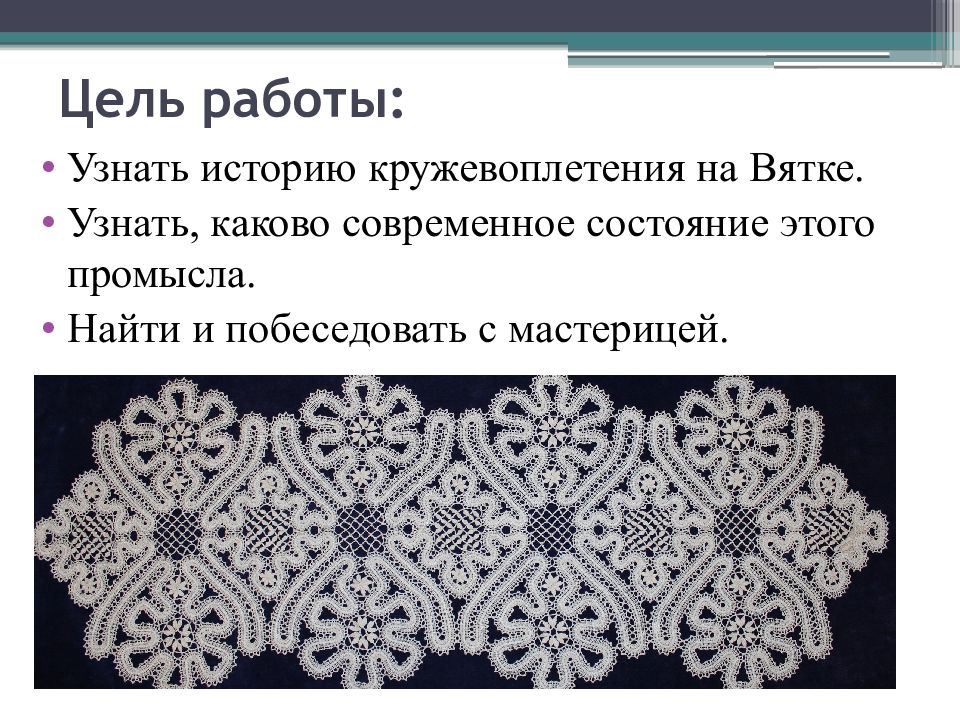 Цель работы:

• Узнать историю кружевоплетения на Вятке.
• Узнать, каково современное состояние этого промысла.
• Найти и побеседовать с мастерицей.